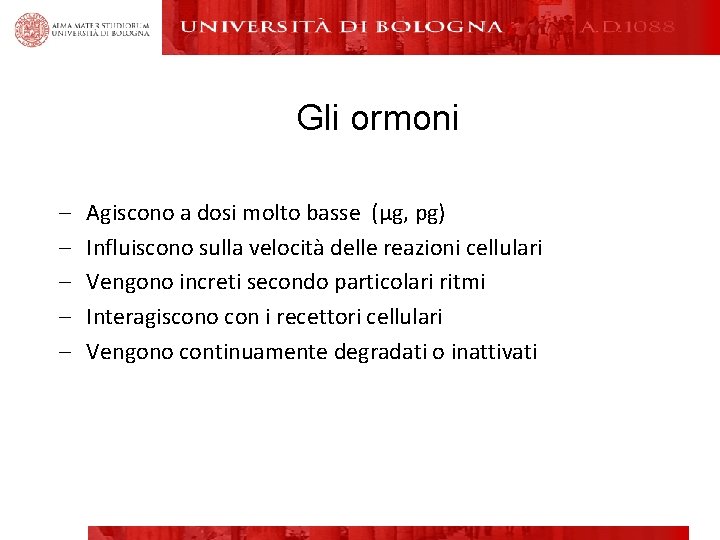 ALMA MATER STUDIORUM
UNIVERSITÀ DI BOLOGNA

UNIVERSITÀ DI BOLOGNA A.D.1088

Gli ormoni

– Agiscono a dosi molto basse (µg, pg)
– Influiscono sulla velocità delle reazioni cellulari
– Vengono increti secondo particolari ritmi
– Interagiscono con i recettori cellulari
– Vengono continuamente degradati o inattivati